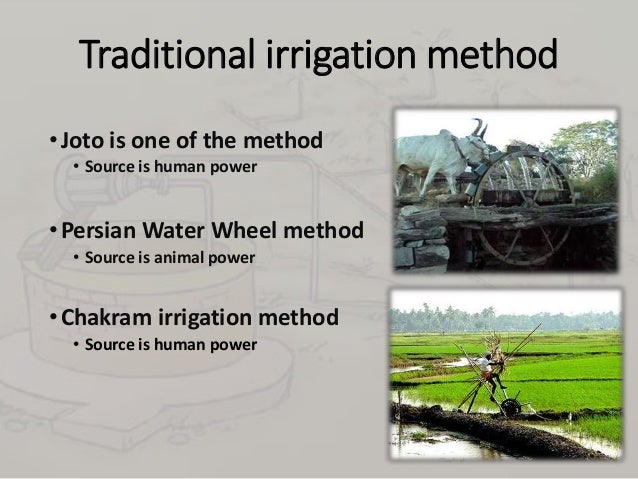 Traditional irrigation method

• Joto is one of the method
  • Source is human power

• Persian Water Wheel method
  • Source is animal power

• Chakram irrigation method
  • Source is human power